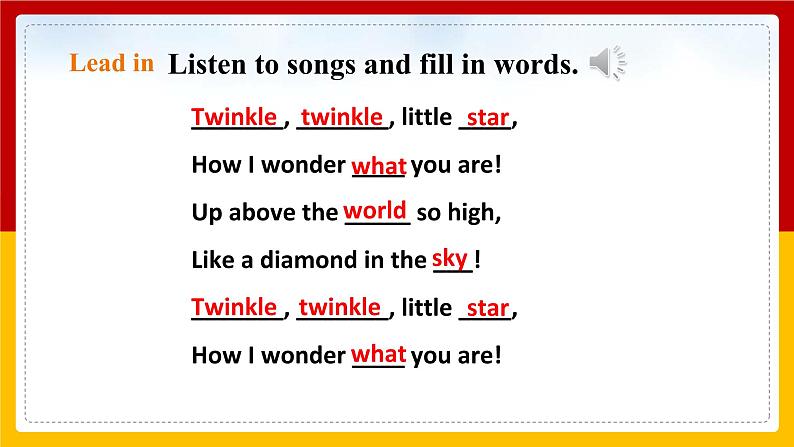 Lead in Listen to songs and fill in words.

Twinkle, twinkle, little star,

How I wonder what you are!

Up above the world so high,

Like a diamond in the sky!

Twinkle, twinkle, little star,

How I wonder what you are!